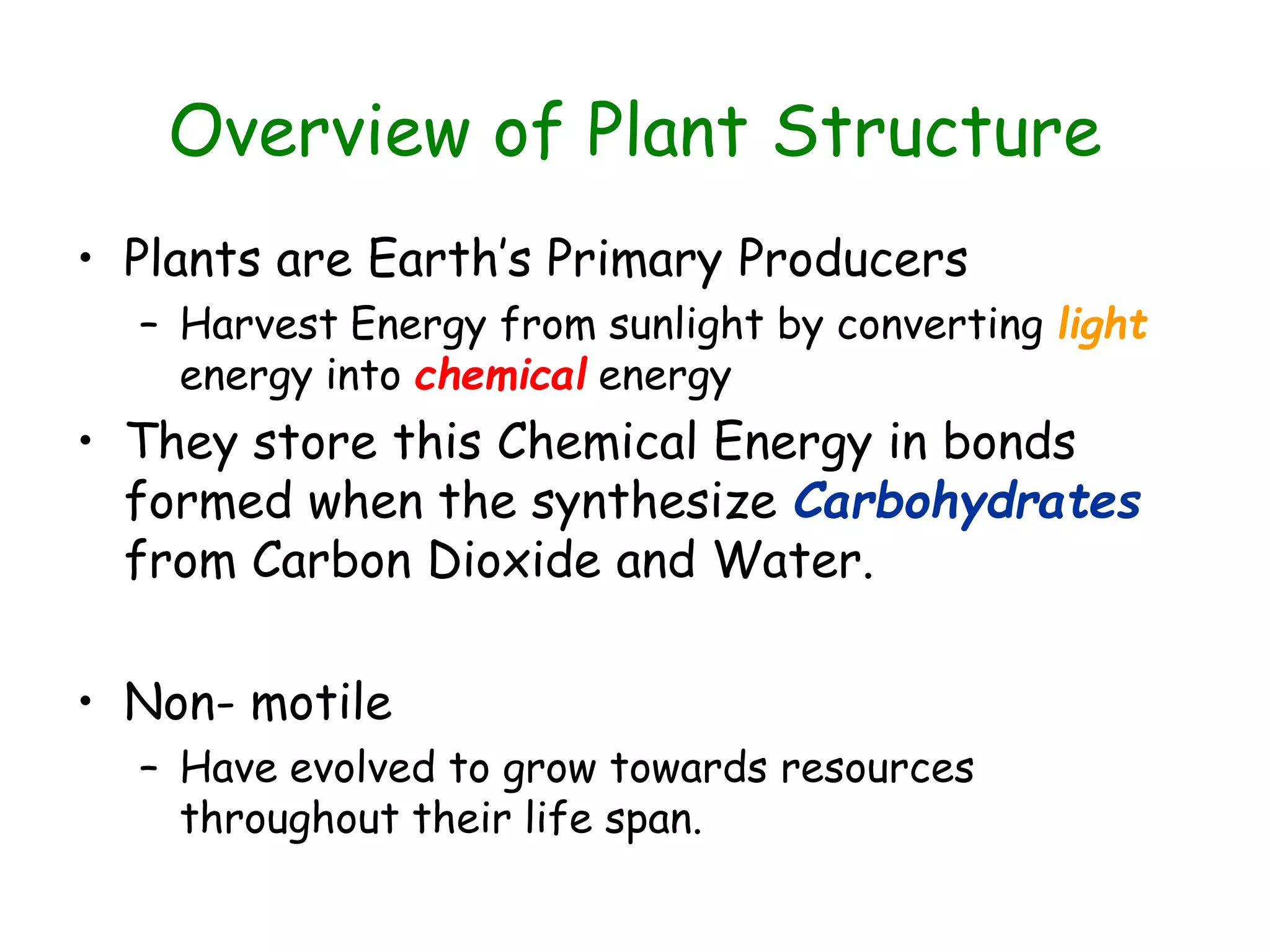 Overview of Plant Structure

• Plants are Earth's Primary Producers
  – Harvest Energy from sunlight by converting light energy into chemical energy
• They store this Chemical Energy in bonds formed when the synthesize Carbohydrates from Carbon Dioxide and Water.

• Non- motile
  – Have evolved to grow towards resources throughout their life span.